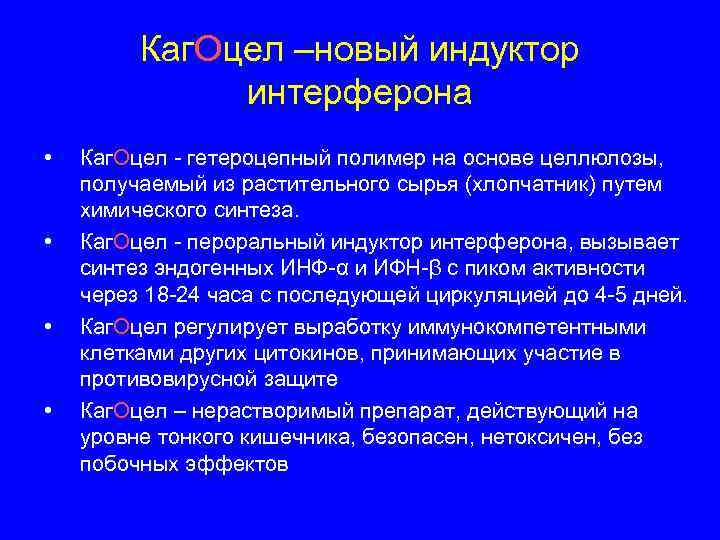 КагОцел –новый индуктор интерферона

• КагОцел - гетероцепный полимер на основе целлюлозы, получаемый из растительного сырья (хлопчатник) путем химического синтеза.
• КагОцел - пероральный индуктор интерферона, вызывает синтез эндогенных ИНФ-α и ИФН-β с пиком активности через 18-24 часа с последующей циркуляцией до 4-5 дней.
• КагОцел регулирует выработку иммунокомпетентными клетками других цитокинов, принимающих участие в противовирусной защите
• КагОцел – нерастворимый препарат, действующий на уровне тонкого кишечника, безопасен, нетоксичен, без побочных эффектов